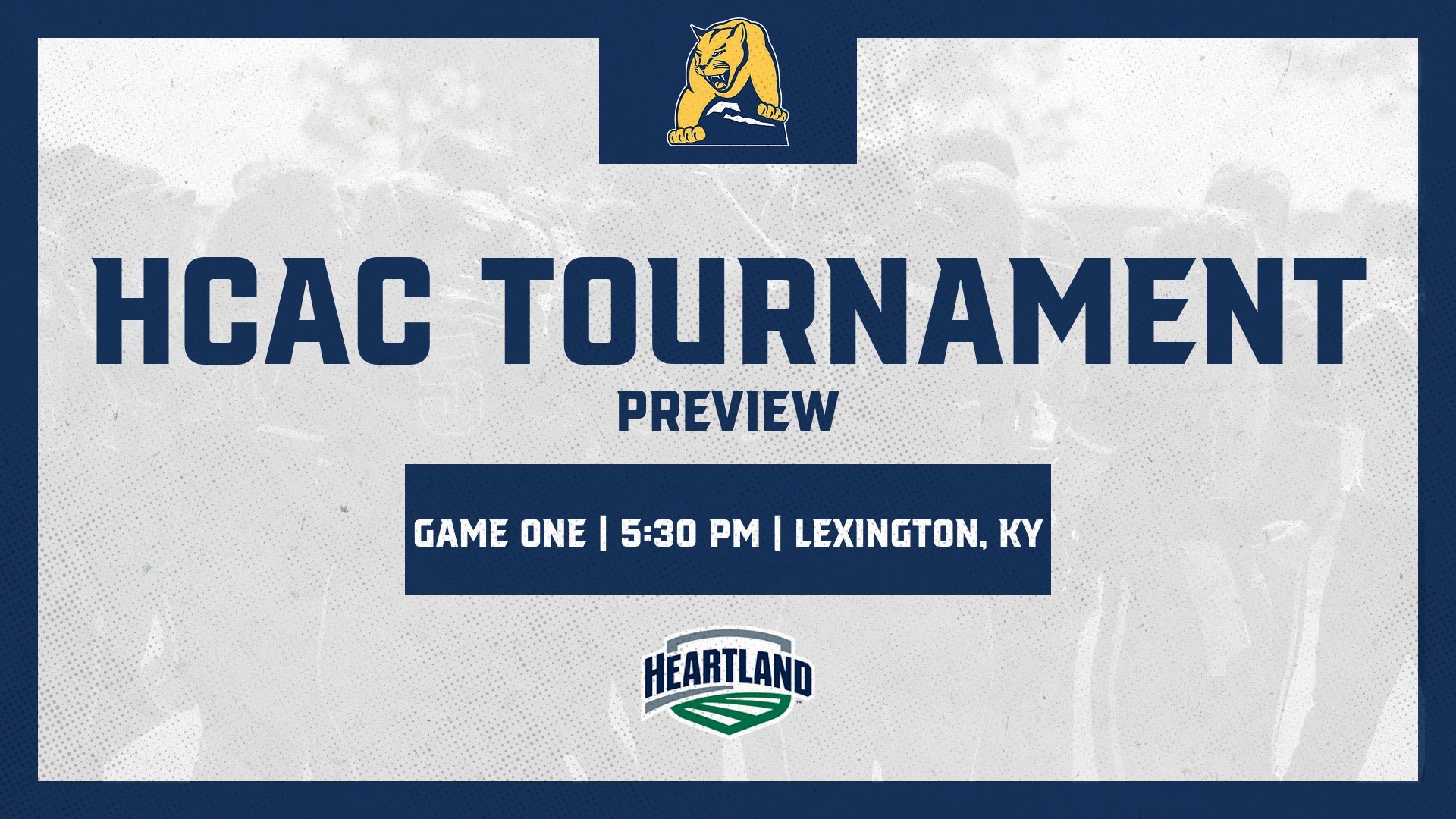 HCAC TOURNAMENT
PREVIEW

GAME ONE | 5:30 PM | LEXINGTON, KY

HEARTLAND